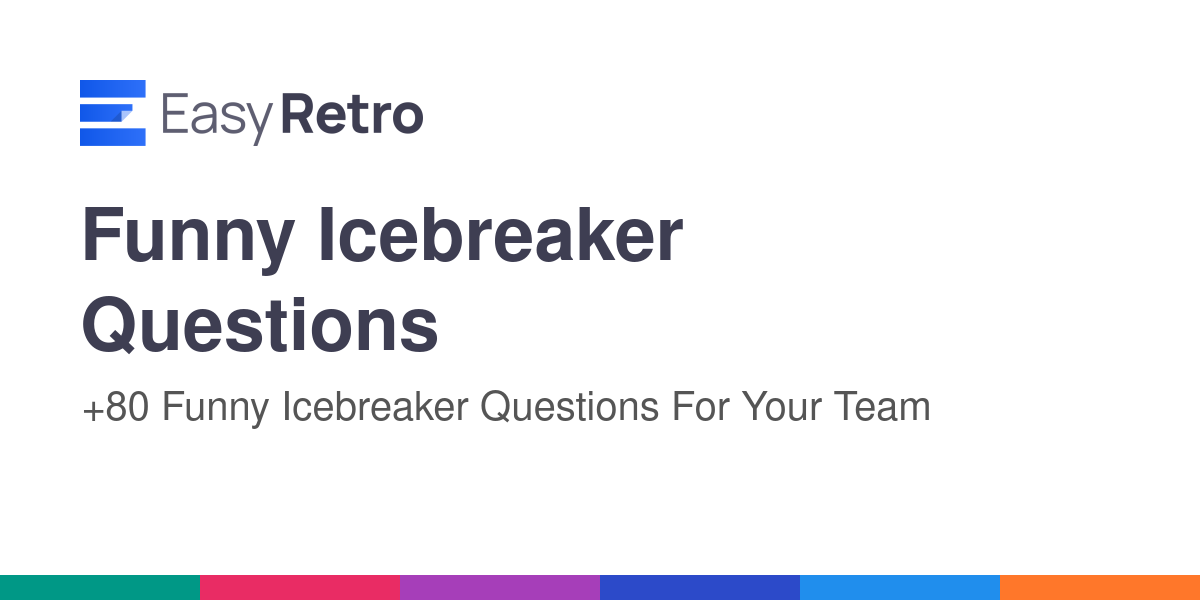 EasyRetro

Funny Icebreaker Questions

+80 Funny Icebreaker Questions For Your Team